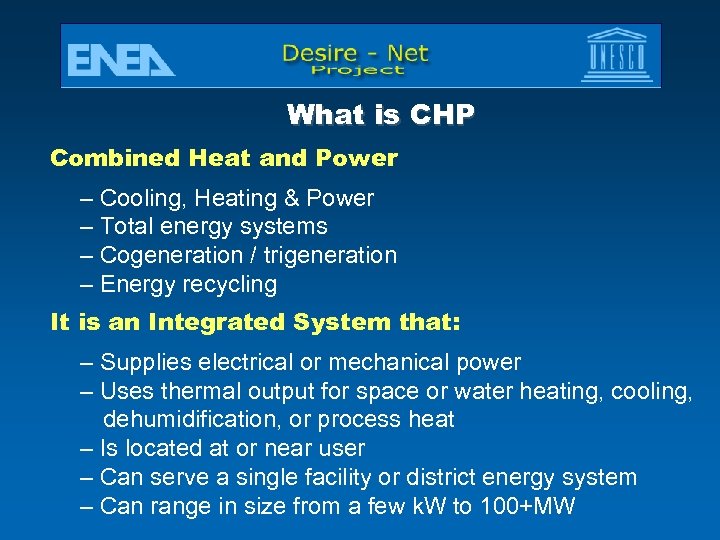 ENEA

Desire - Net
Project

UNESCO

What is CHP

Combined Heat and Power

– Cooling, Heating & Power
– Total energy systems
– Cogeneration / trigeneration
– Energy recycling

It is an Integrated System that:

– Supplies electrical or mechanical power
– Uses thermal output for space or water heating, cooling, dehumidification, or process heat
– Is located at or near user
– Can serve a single facility or district energy system
– Can range in size from a few kW to 100+MW